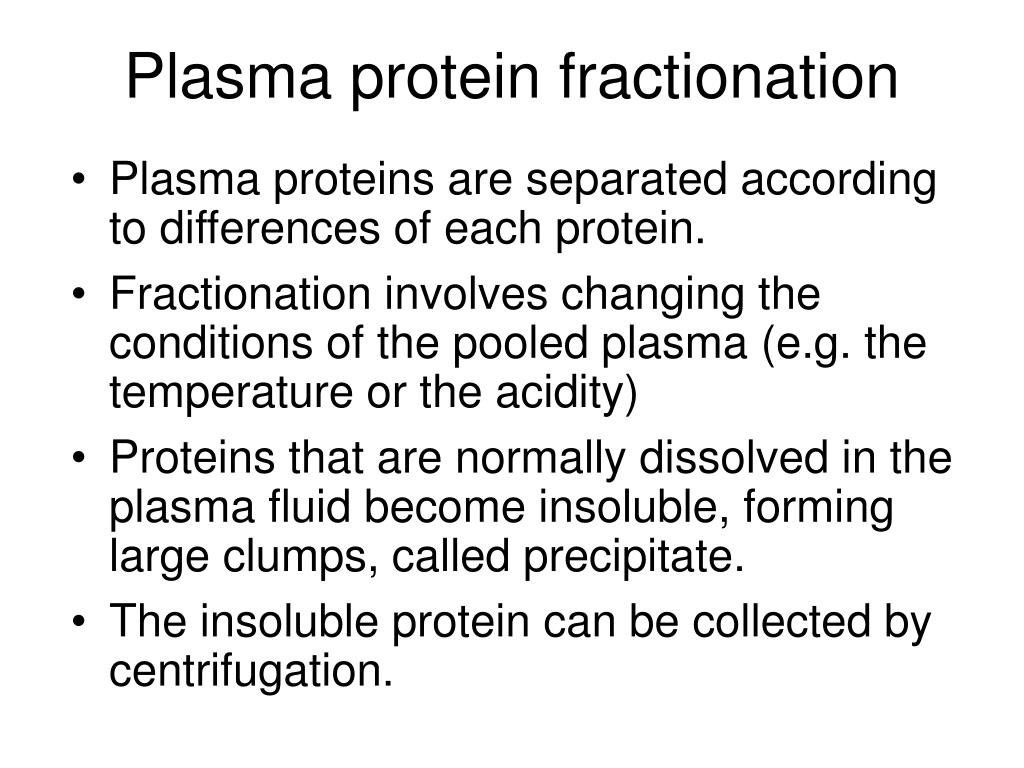 Plasma protein fractionation

• Plasma proteins are separated according to differences of each protein.
• Fractionation involves changing the conditions of the pooled plasma (e.g. the temperature or the acidity)
• Proteins that are normally dissolved in the plasma fluid become insoluble, forming large clumps, called precipitate.
• The insoluble protein can be collected by centrifugation.